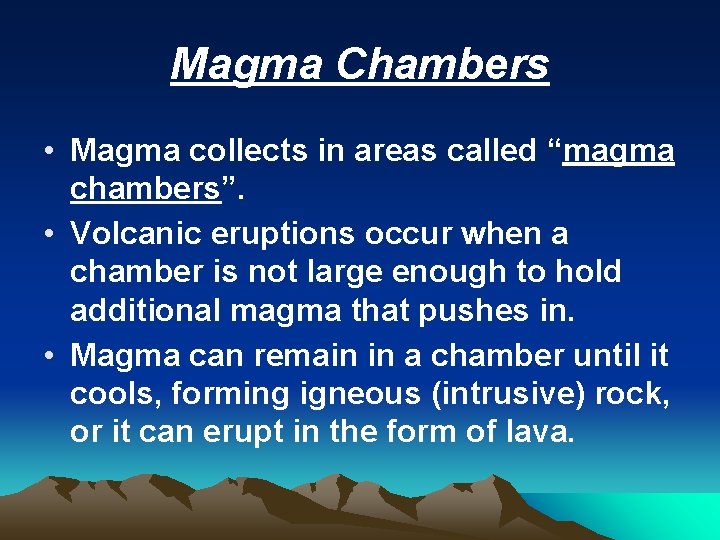 Magma Chambers

• Magma collects in areas called “magma chambers”.
• Volcanic eruptions occur when a chamber is not large enough to hold additional magma that pushes in.
• Magma can remain in a chamber until it cools, forming igneous (intrusive) rock, or it can erupt in the form of lava.